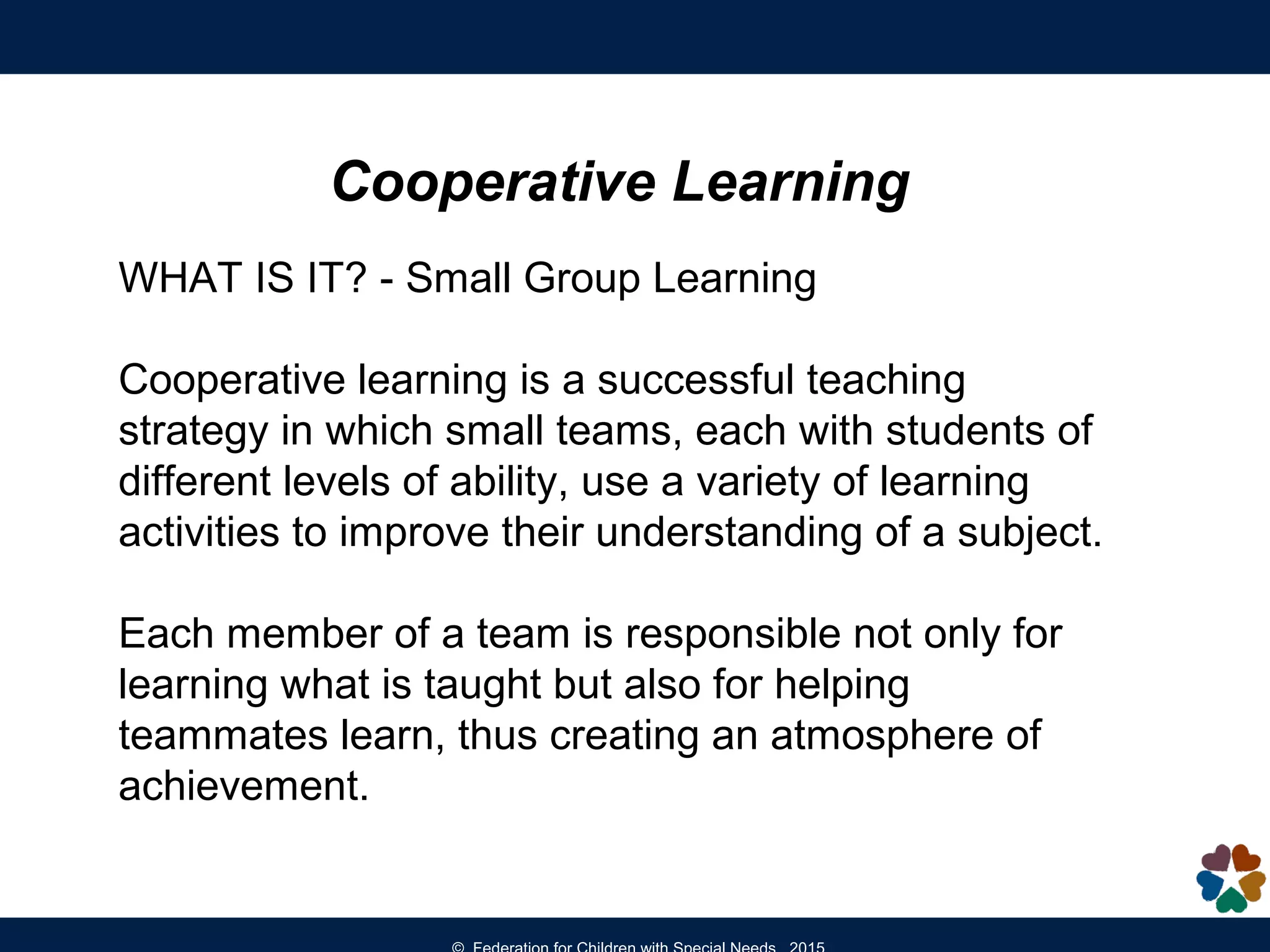 Cooperative Learning

WHAT IS IT? - Small Group Learning

Cooperative learning is a successful teaching strategy in which small teams, each with students of different levels of ability, use a variety of learning activities to improve their understanding of a subject.

Each member of a team is responsible not only for learning what is taught but also for helping teammates learn, thus creating an atmosphere of achievement.

© Federation for Children with Special Needs 2015